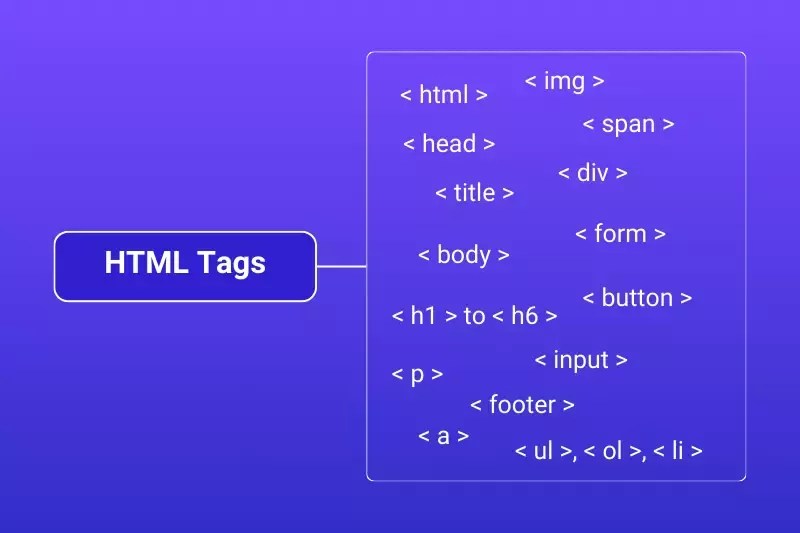 HTML Tags

< html >
< img >
< span >
< head >
< div >
< title >
< form >
< body >
< button >
< h1 > to < h6 >
< input >
< p >
< footer >
< a >
< ul >, < ol >, < li >